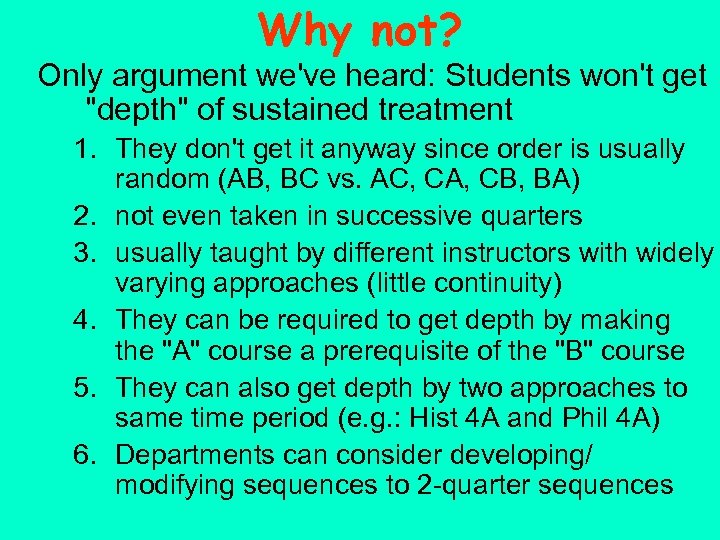 Why not?

Only argument we've heard: Students won't get "depth" of sustained treatment

1. They don't get it anyway since order is usually random (AB, BC vs. AC, CA, CB, BA)
2. not even taken in successive quarters
3. usually taught by different instructors with widely varying approaches (little continuity)
4. They can be required to get depth by making the "A" course a prerequisite of the "B" course
5. They can also get depth by two approaches to same time period (e.g.: Hist 4A and Phil 4A)
6. Departments can consider developing/ modifying sequences to 2-quarter sequences